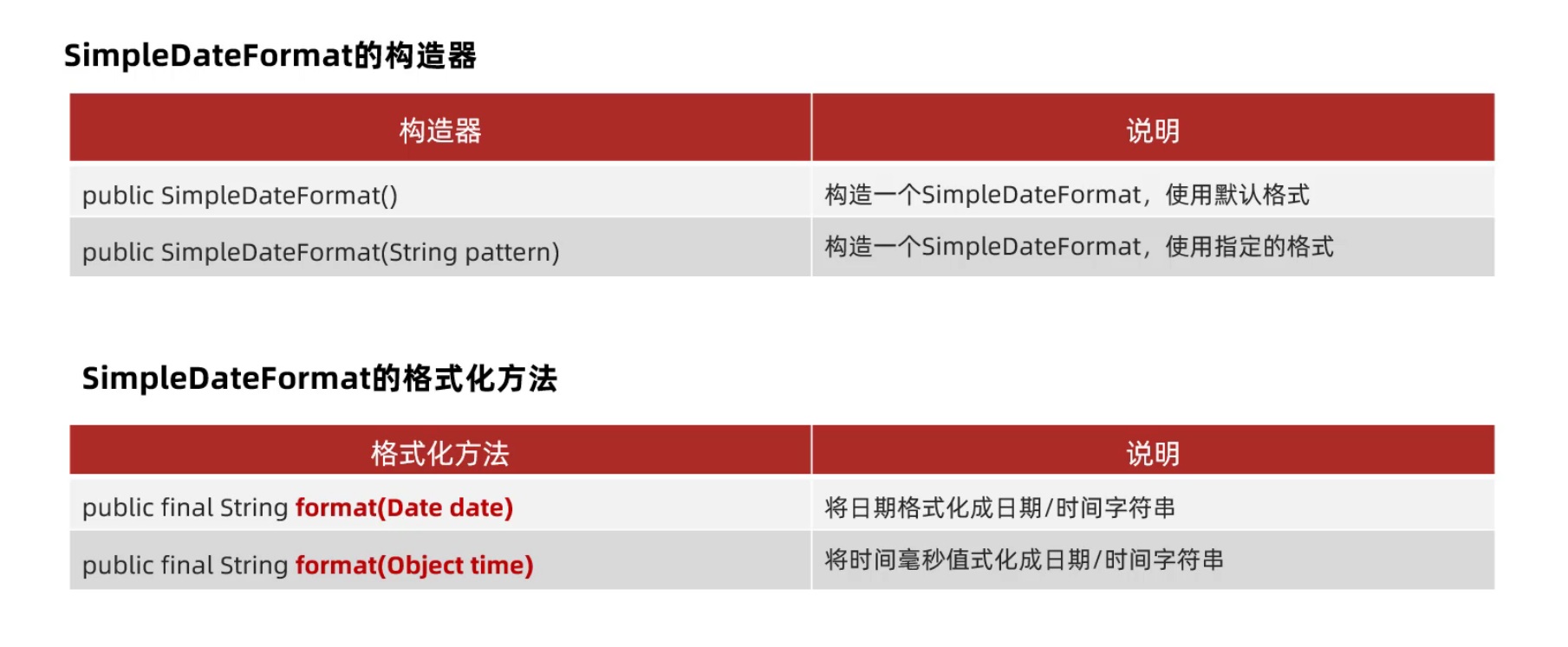 SimpleDateFormat的构造器

| 构造器 | 说明 |
|---|---|
| public SimpleDateFormat() | 构造一个SimpleDateFormat，使用默认格式 |
| public SimpleDateFormat(String pattern) | 构造一个SimpleDateFormat，使用指定的格式 |

SimpleDateFormat的格式化方法

| 格式化方法 | 说明 |
|---|---|
| public final String format(Date date) | 将日期格式化成日期/时间字符串 |
| public final String format(Object time) | 将时间毫秒值式化成日期/时间字符串 |